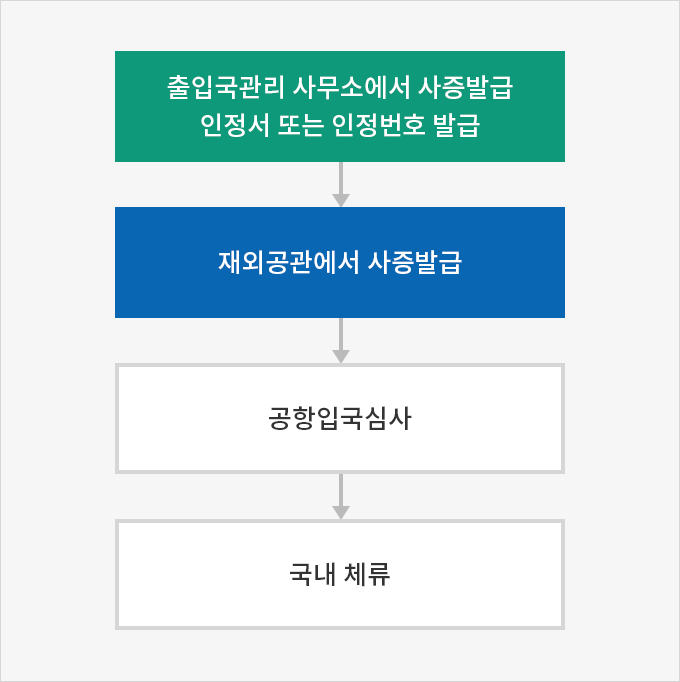 출입국관리 사무소에서 사증발급 인정서 또는 인정번호 발급

재외공관에서 사증발급

공항입국심사

국내 체류